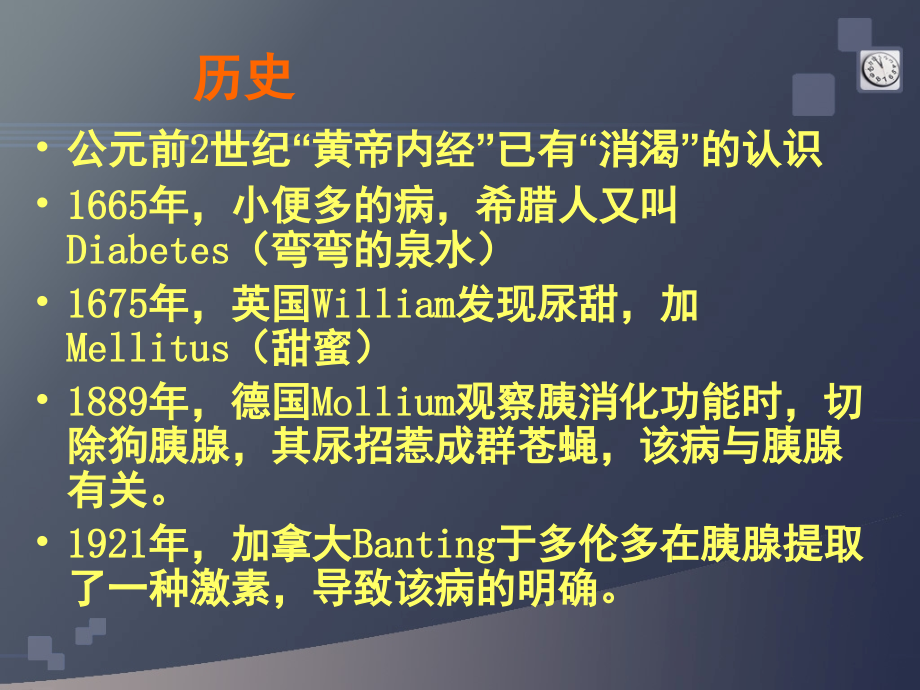 历史

• 公元前2世纪“黄帝内经”已有“消渴”的认识
• 1665年，小便多的病，希腊人又叫Diabetes（弯弯的泉水）
• 1675年，英国William发现尿甜，加Mellitus（甜蜜）
• 1889年，德国Mollium观察胰消化功能时，切除狗胰腺，其尿招惹成群苍蝇，该病与胰腺有关。
• 1921年，加拿大Banting于多伦多在胰腺提取了一种激素，导致该病的明确。